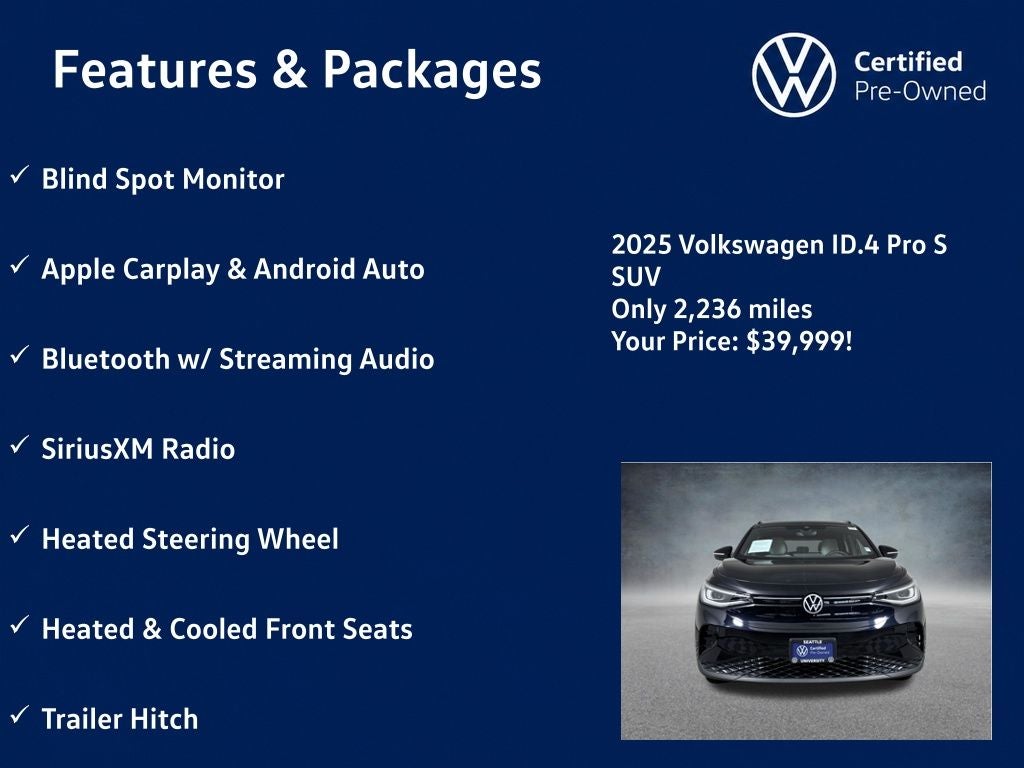 Features & Packages

Certified
Pre-Owned

✓ Blind Spot Monitor

✓ Apple Carplay & Android Auto

✓ Bluetooth w/ Streaming Audio

✓ SiriusXM Radio

✓ Heated Steering Wheel

✓ Heated & Cooled Front Seats

✓ Trailer Hitch

2025 Volkswagen ID.4 Pro S SUV
Only 2,236 miles
Your Price: $39,999!

SEATTLE
Certified
Pre-Owned
UNIVERSITY